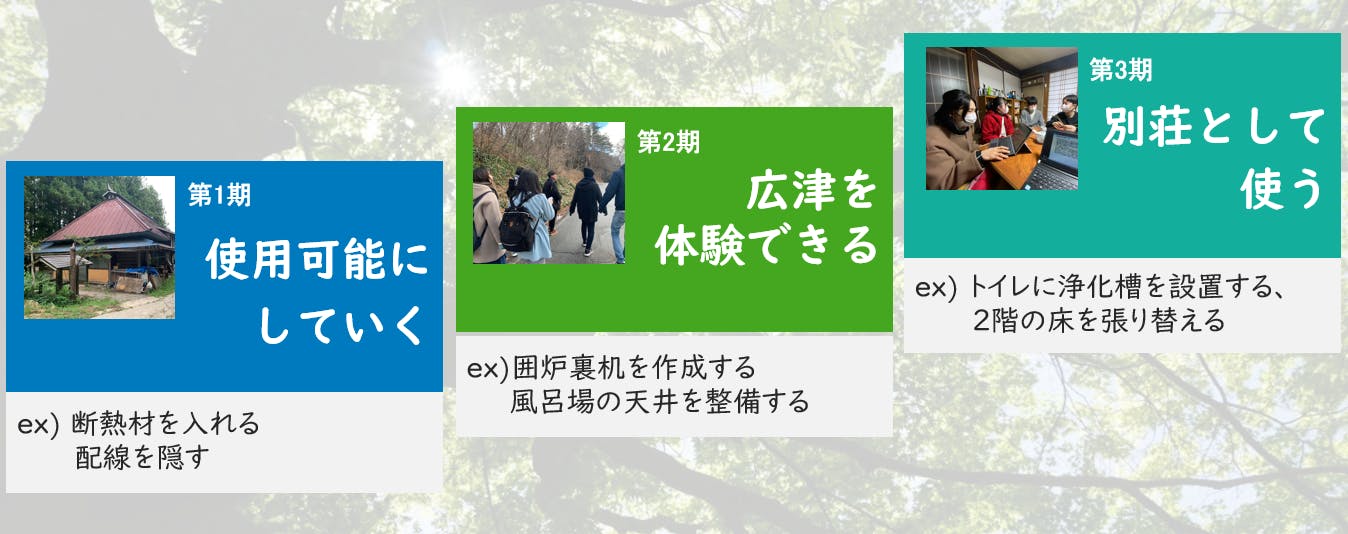 第1期

使用可能にしていく

ex) 断熱材を入れる
配線を隠す

第2期

広津を体験できる

ex)囲炉裏机を作成する
風呂場の天井を整備する

第3期

別荘として使う

ex) トイレに浄化槽を設置する、
2階の床を張り替える